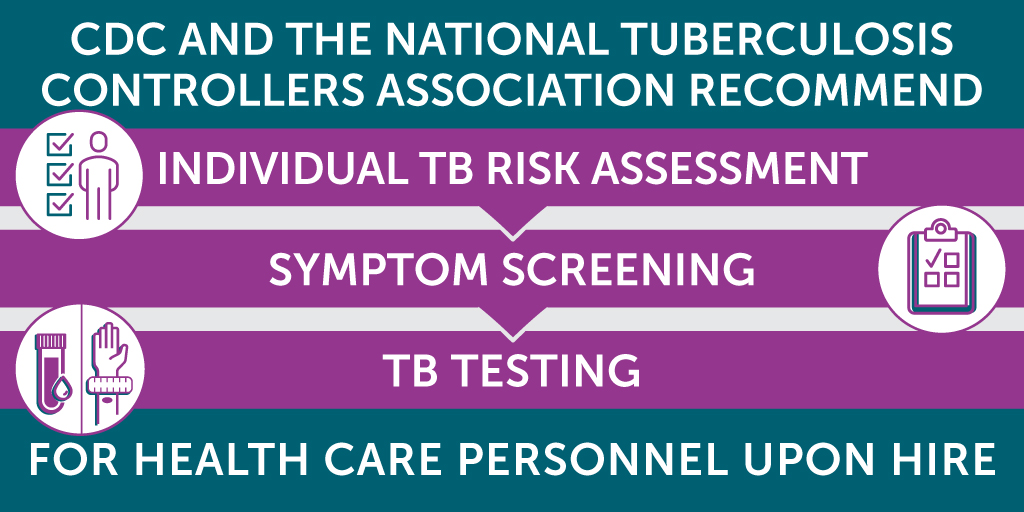 CDC AND THE NATIONAL TUBERCULOSIS CONTROLLERS ASSOCIATION RECOMMEND

INDIVIDUAL TB RISK ASSESSMENT

SYMPTOM SCREENING

TB TESTING

FOR HEALTH CARE PERSONNEL UPON HIRE